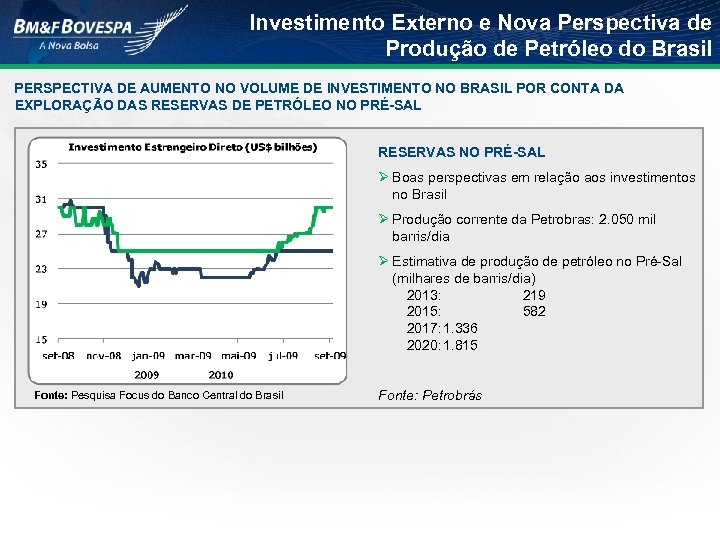 BM&FBOVESPA
A Nova Bolsa

Investimento Externo e Nova Perspectiva de Produção de Petróleo do Brasil

PERSPECTIVA DE AUMENTO NO VOLUME DE INVESTIMENTO NO BRASIL POR CONTA DA EXPLORAÇÃO DAS RESERVAS DE PETRÓLEO NO PRÉ-SAL

Investimento Estrangeiro Direto (US$ bilhões)

35
31
27
23
19
15

set-08 nov-08 jan-09 mar-09 mai-09 jul-09 set-09

2009 2010

Fonte: Pesquisa Focus do Banco Central do Brasil

RESERVAS NO PRÉ-SAL

➢ Boas perspectivas em relação aos investimentos no Brasil

➢ Produção corrente da Petrobras: 2.050 mil barris/dia

➢ Estimativa de produção de petróleo no Pré-Sal (milhares de barris/dia)
2013: 219
2015: 582
2017: 1.336
2020: 1.815

Fonte: Petrobrás